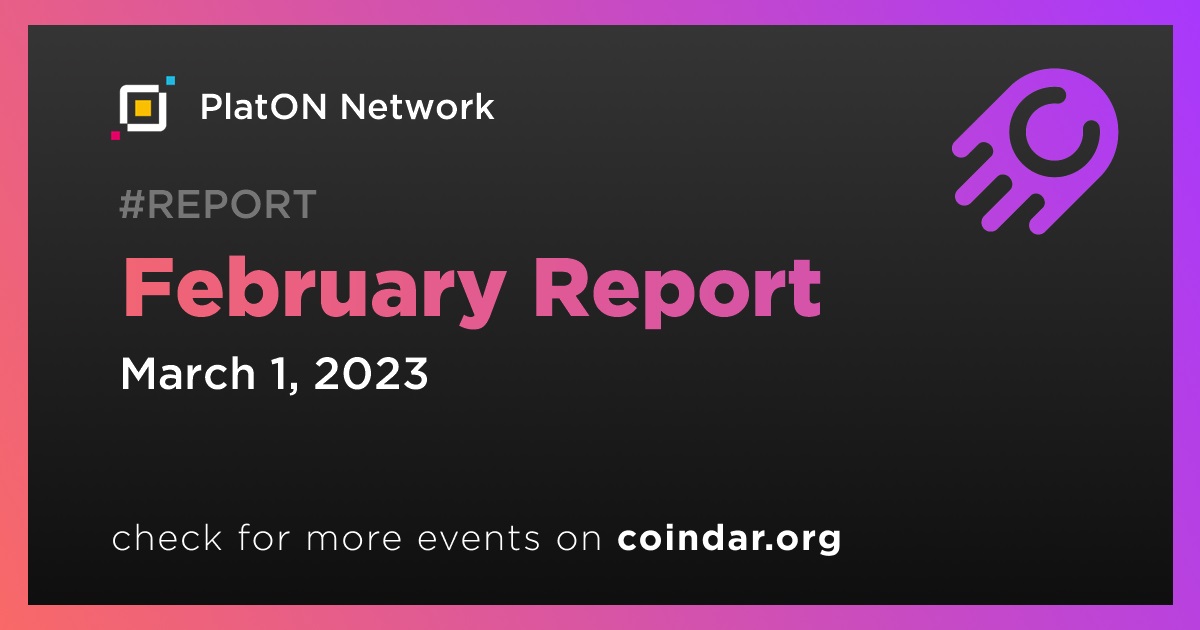 PlatON Network

#REPORT

February Report

March 1, 2023

check for more events on coindar.org